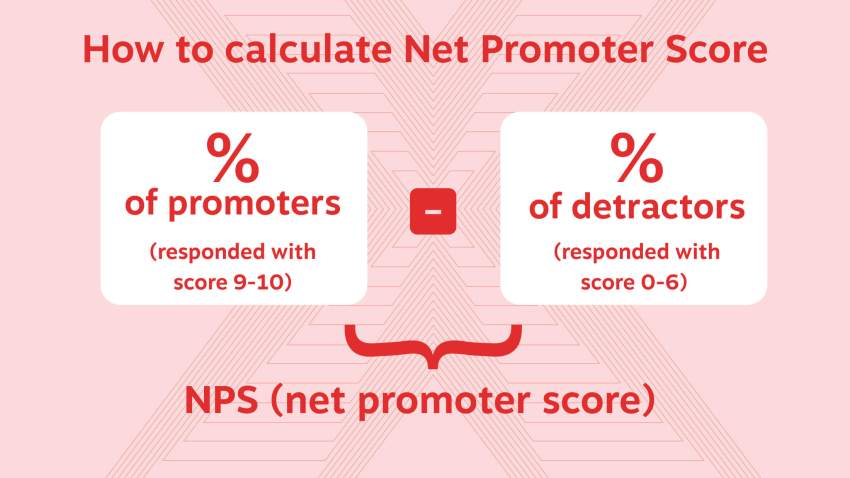 How to calculate Net Promoter Score

%
of promoters
(responded with score 9-10)

-

%
of detractors
(responded with score 0-6)

NPS (net promoter score)